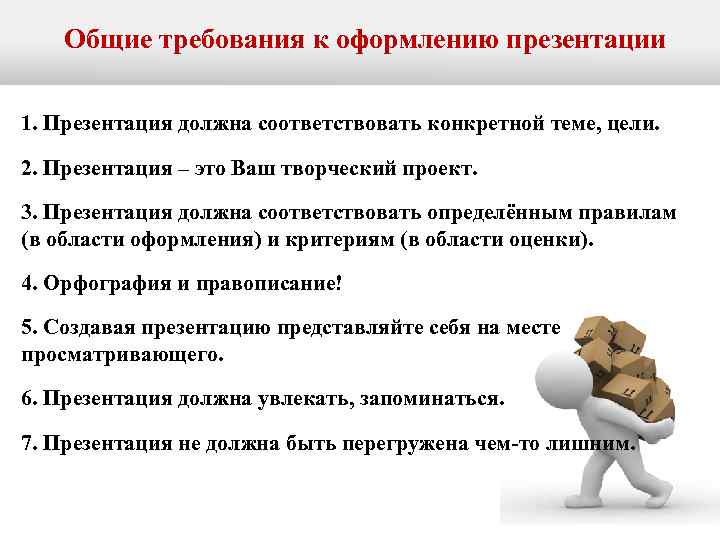 Общие требования к оформлению презентации

1. Презентация должна соответствовать конкретной теме, цели.

2. Презентация – это Ваш творческий проект.

3. Презентация должна соответствовать определённым правилам (в области оформления) и критериям (в области оценки).

4. Орфография и правописание!

5. Создавая презентацию представляйте себя на месте просматривающего.

6. Презентация должна увлекать, запоминаться.

7. Презентация не должна быть перегружена чем-то лишним.